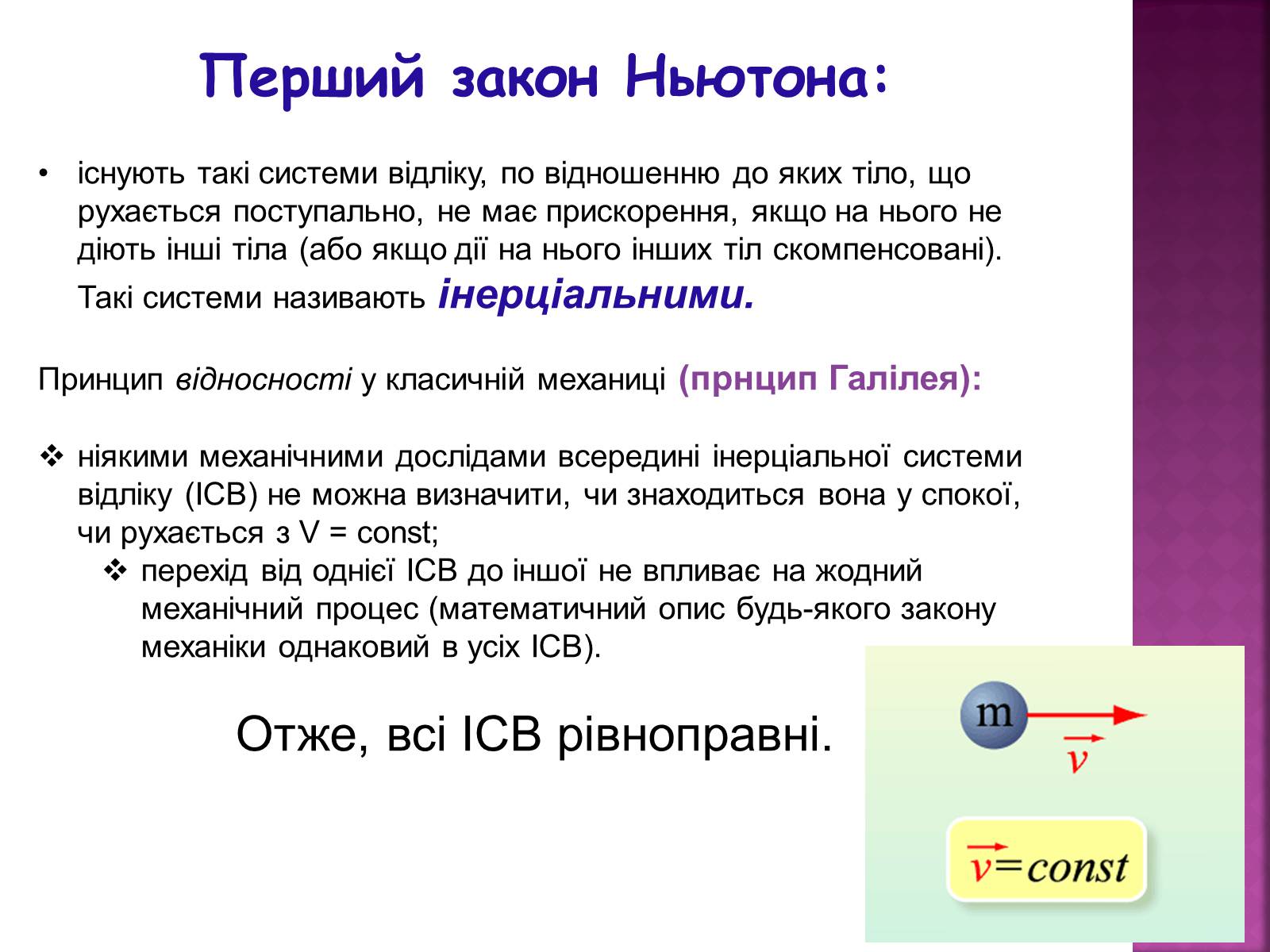 Перший закон Ньютона:

• існують такі системи відліку, по відношенню до яких тіло, що рухається поступально, не має прискорення, якщо на нього не діють інші тіла (або якщо дії на нього інших тіл скомпенсовані). Такі системи називають інерціальними.

Принцип відносності у класичній механиці (прнцип Галілея):

❖ ніякими механічними дослідами всередині інерціальної системи відліку (ІСВ) не можна визначити, чи знаходиться вона у спокої, чи рухається з V = const;
❖ перехід від однієї ІСВ до іншої не впливає на жодний механічний процес (математичний опис будь-якого закону механіки однаковий в усіх ІСВ).

Отже, всі ІСВ рівноправні.

m

$\vec{v}$

$\vec{v}=const$